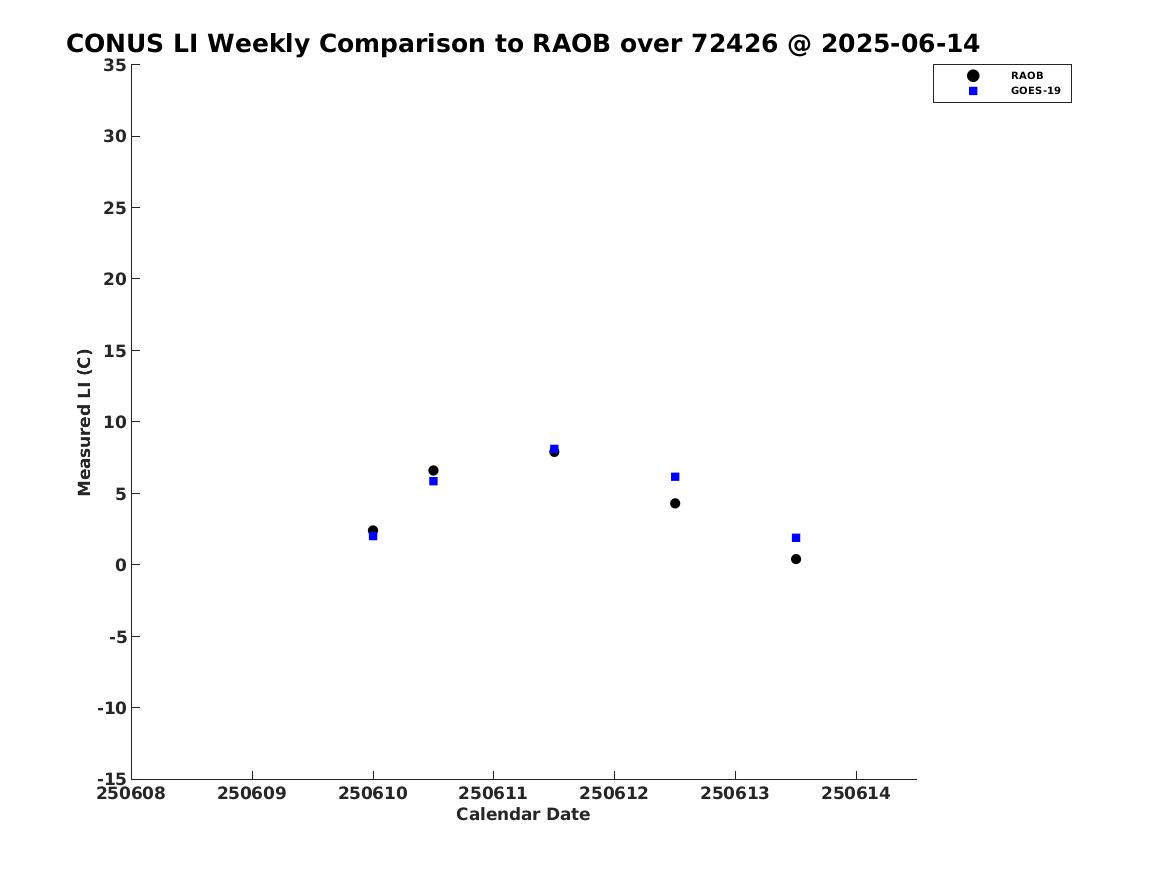 CONUS LI Weekly Comparison to RAOB over 72426 @ 2025-06-14

RAOB
GOES-19

Measured LI (C)

35
30
25
20
15
10
5
0
-5
-10
-15

250608 250609 250610 250611 250612 250613 250614

Calendar Date